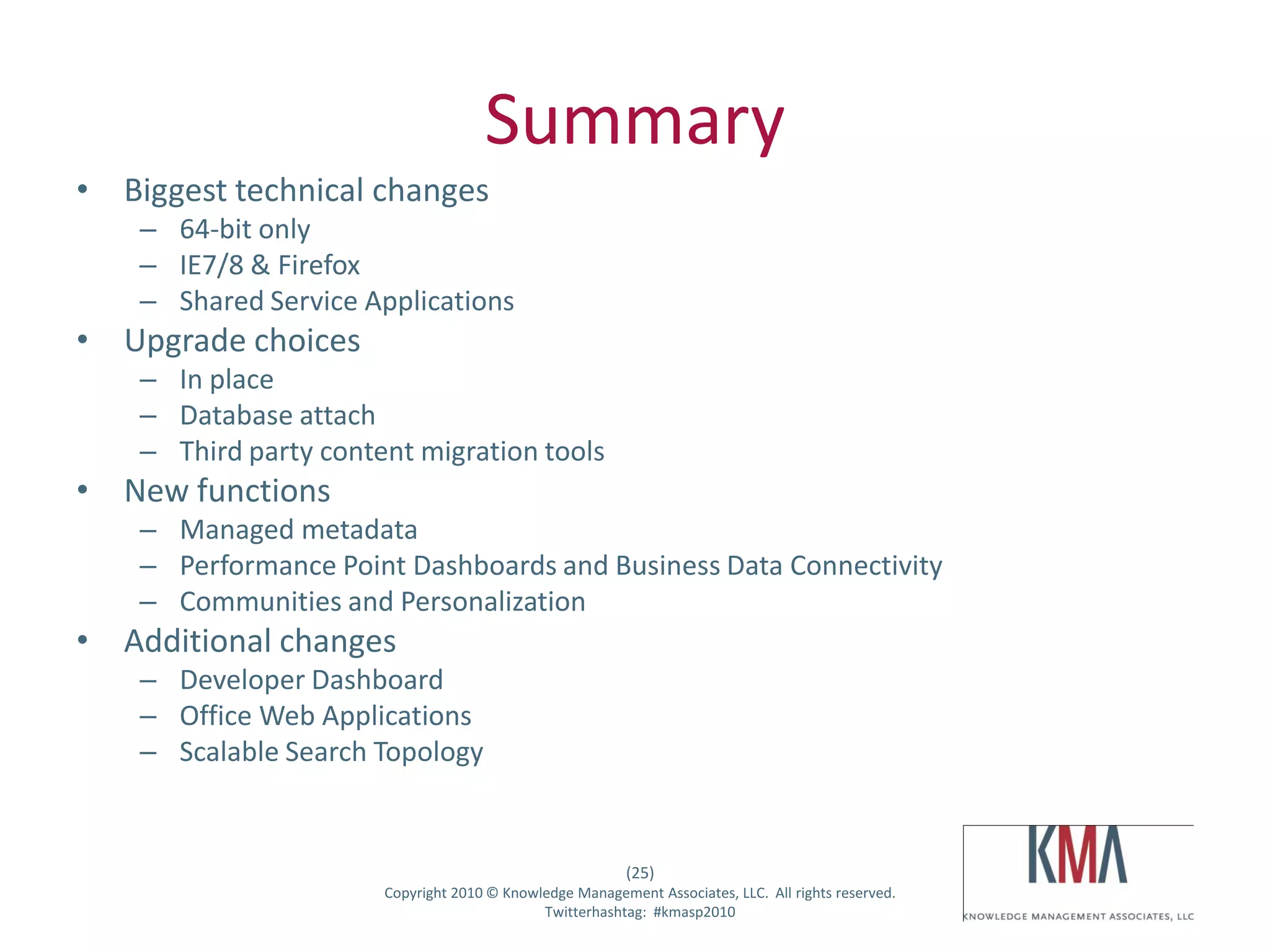 Summary

• Biggest technical changes
– 64-bit only
– IE7/8 & Firefox
– Shared Service Applications
• Upgrade choices
– In place
– Database attach
– Third party content migration tools
• New functions
– Managed metadata
– Performance Point Dashboards and Business Data Connectivity
– Communities and Personalization
• Additional changes
– Developer Dashboard
– Office Web Applications
– Scalable Search Topology

(25)
Copyright 2010 © Knowledge Management Associates, LLC. All rights reserved.
Twitterhashtag: #kmasp2010

KMA
KNOWLEDGE MANAGEMENT ASSOCIATES, LLC